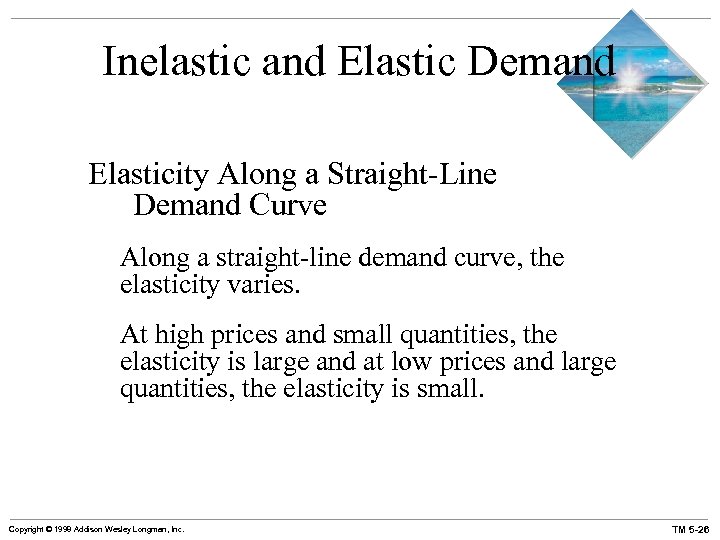 Inelastic and Elastic Demand

Elasticity Along a Straight-Line Demand Curve

Along a straight-line demand curve, the elasticity varies.

At high prices and small quantities, the elasticity is large and at low prices and large quantities, the elasticity is small.

Copyright © 1999 Addison Wesley Longman, Inc.

TM 5-26